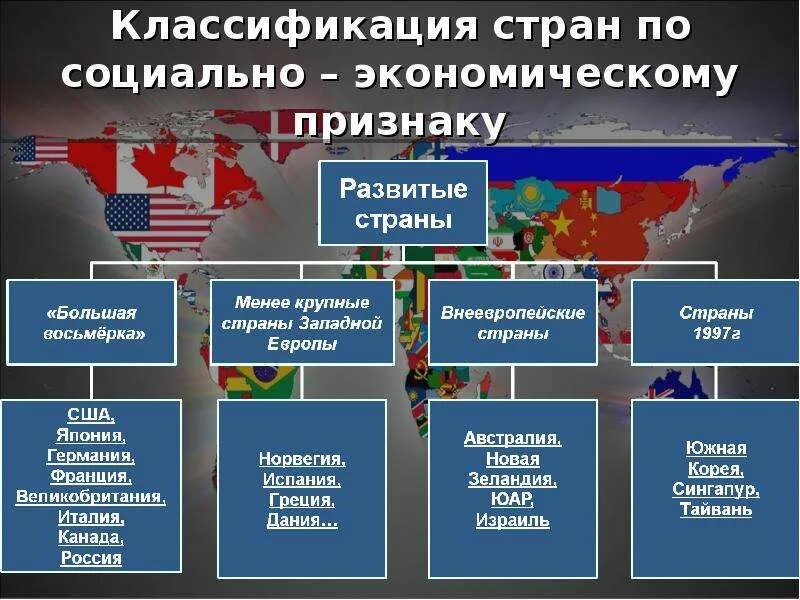 Классификация стран по социально – экономическому признаку

Развитые страны

«Большая восьмёрка»

Менее крупные страны Западной Европы

Внеевропейские страны

Страны 1997г

США, Япония, Германия, Франция, Великобритания, Италия, Канада, Россия

Норвегия, Испания, Греция, Дания…

Австралия, Новая Зеландия, ЮАР, Израиль

Южная Корея, Сингапур, Тайвань